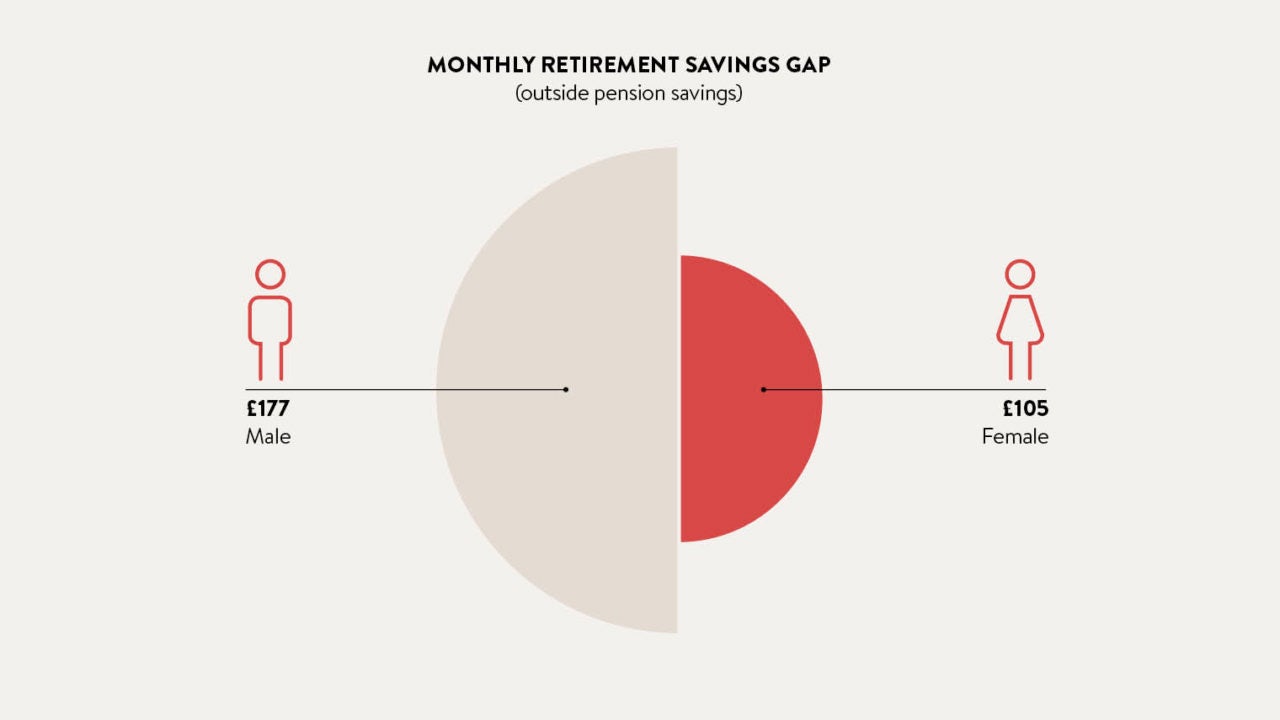 MONTHLY RETIREMENT SAVINGS GAP
(outside pension savings)

£177
Male

£105
Female